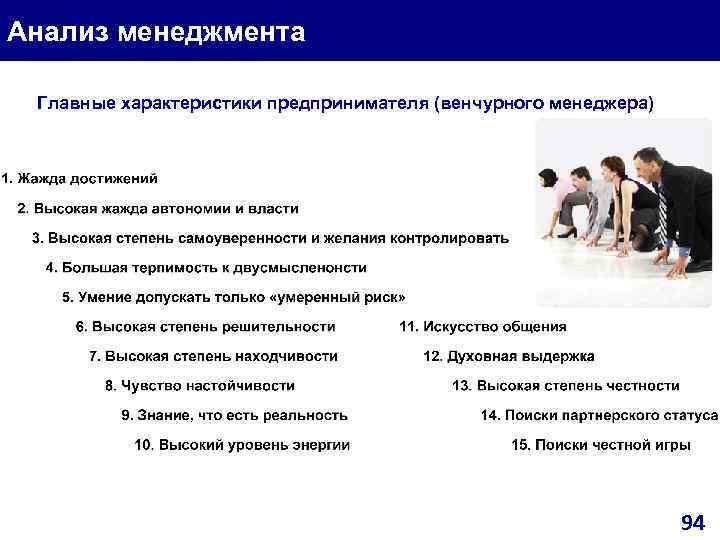 Анализ менеджмента

Главные характеристики предпринимателя (венчурного менеджера)

1. Жажда достижений

2. Высокая жажда автономии и власти

3. Высокая степень самоуверенности и желания контролировать

4. Большая терпимость к двусмысленонсти

5. Умение допускать только «умеренный риск»

6. Высокая степень решительности

7. Высокая степень находчивости

8. Чувство настойчивости

9. Знание, что есть реальность

10. Высокий уровень энергии

11. Искусство общения

12. Духовная выдержка

13. Высокая степень честности

14. Поиски партнерского статуса

15. Поиски честной игры

94